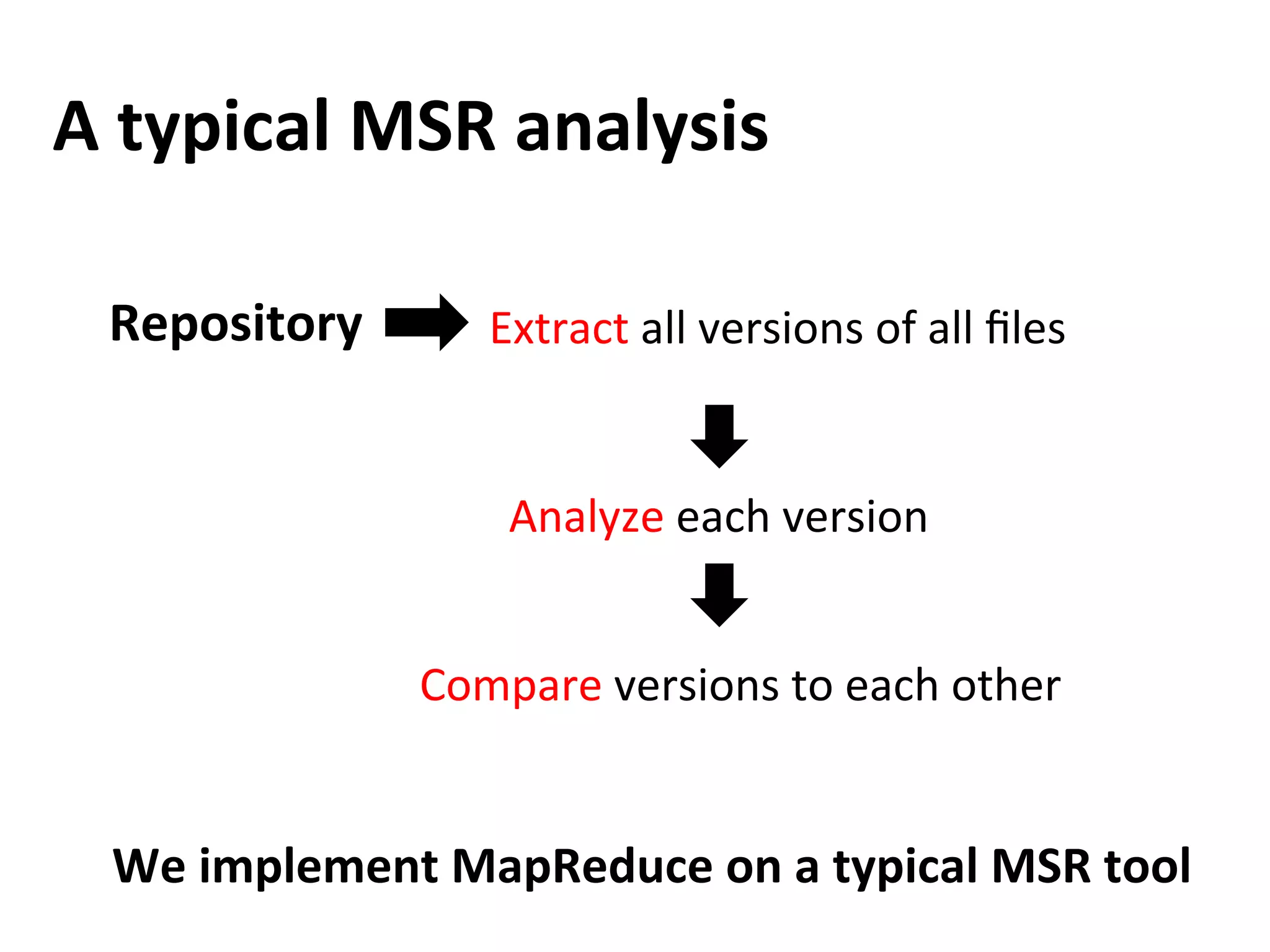 A typical MSR analysis

Repository

Extract all versions of all files

Analyze each version

Compare versions to each other

We implement MapReduce on a typical MSR tool